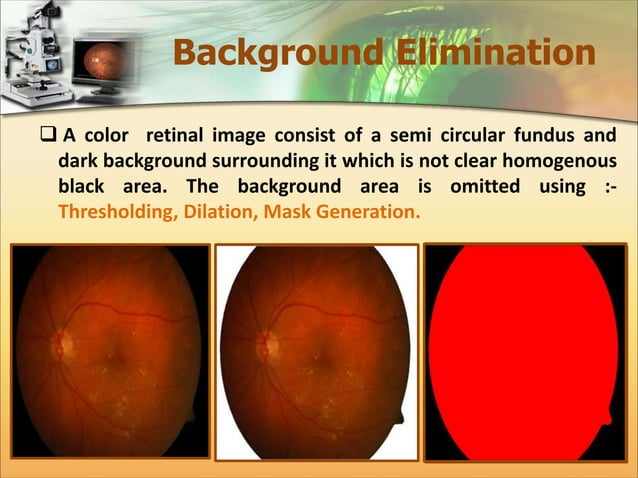 Background Elimination

❑ A color retinal image consist of a semi circular fundus and dark background surrounding it which is not clear homogenous black area. The background area is omitted using :- Thresholding, Dilation, Mask Generation.